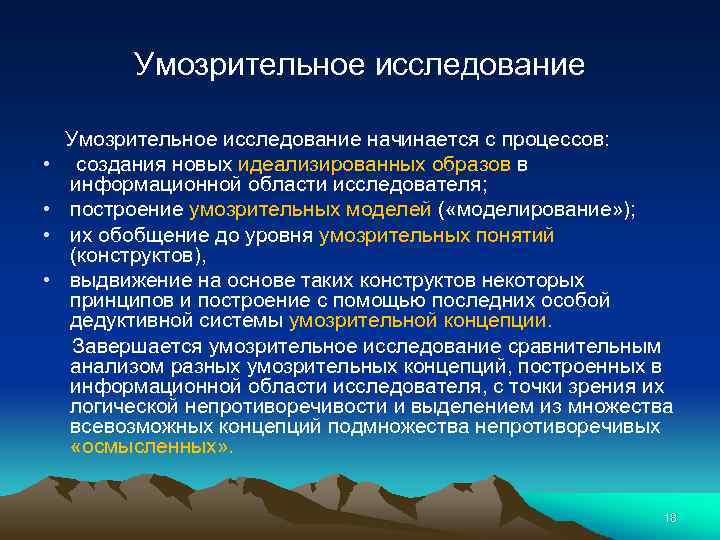 Умозрительное исследование

Умозрительное исследование начинается с процессов:

• создания новых идеализированных образов в информационной области исследователя;
• построение умозрительных моделей («моделирование»);
• их обобщение до уровня умозрительных понятий (конструктов),
• выдвижение на основе таких конструктов некоторых принципов и построение с помощью последних особой дедуктивной системы умозрительной концепции.

Завершается умозрительное исследование сравнительным анализом разных умозрительных концепций, построенных в информационной области исследователя, с точки зрения их логической непротиворечивости и выделением из множества всевозможных концепций подмножества непротиворечивых «осмысленных».

18